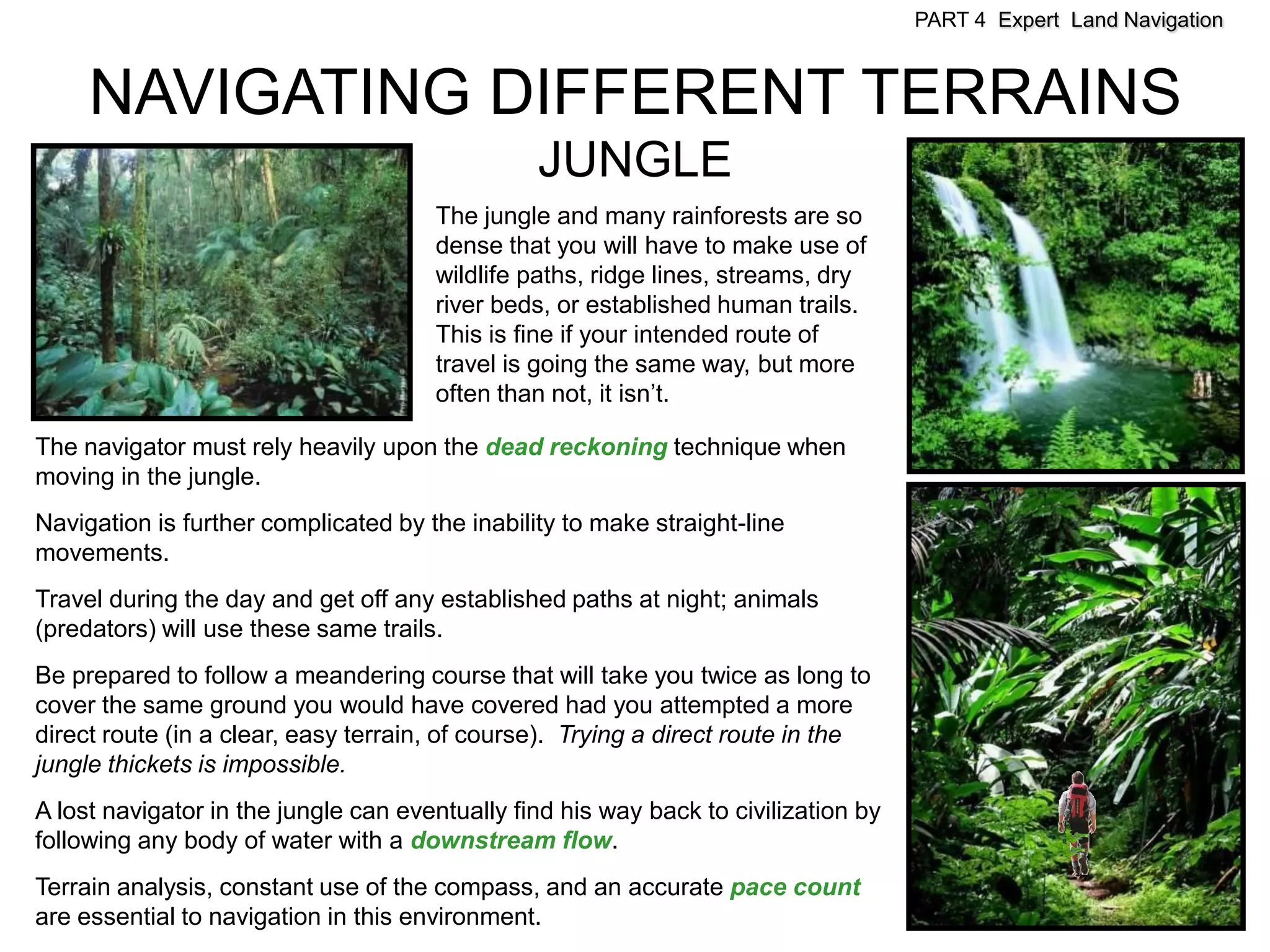 PART 4 Expert Land Navigation

NAVIGATING DIFFERENT TERRAINS

JUNGLE

The jungle and many rainforests are so dense that you will have to make use of wildlife paths, ridge lines, streams, dry river beds, or established human trails. This is fine if your intended route of travel is going the same way, but more often than not, it isn't.

The navigator must rely heavily upon the dead reckoning technique when moving in the jungle.

Navigation is further complicated by the inability to make straight-line movements.

Travel during the day and get off any established paths at night; animals (predators) will use these same trails.

Be prepared to follow a meandering course that will take you twice as long to cover the same ground you would have covered had you attempted a more direct route (in a clear, easy terrain, of course). Trying a direct route in the jungle thickets is impossible.

A lost navigator in the jungle can eventually find his way back to civilization by following any body of water with a downstream flow.

Terrain analysis, constant use of the compass, and an accurate pace count are essential to navigation in this environment.